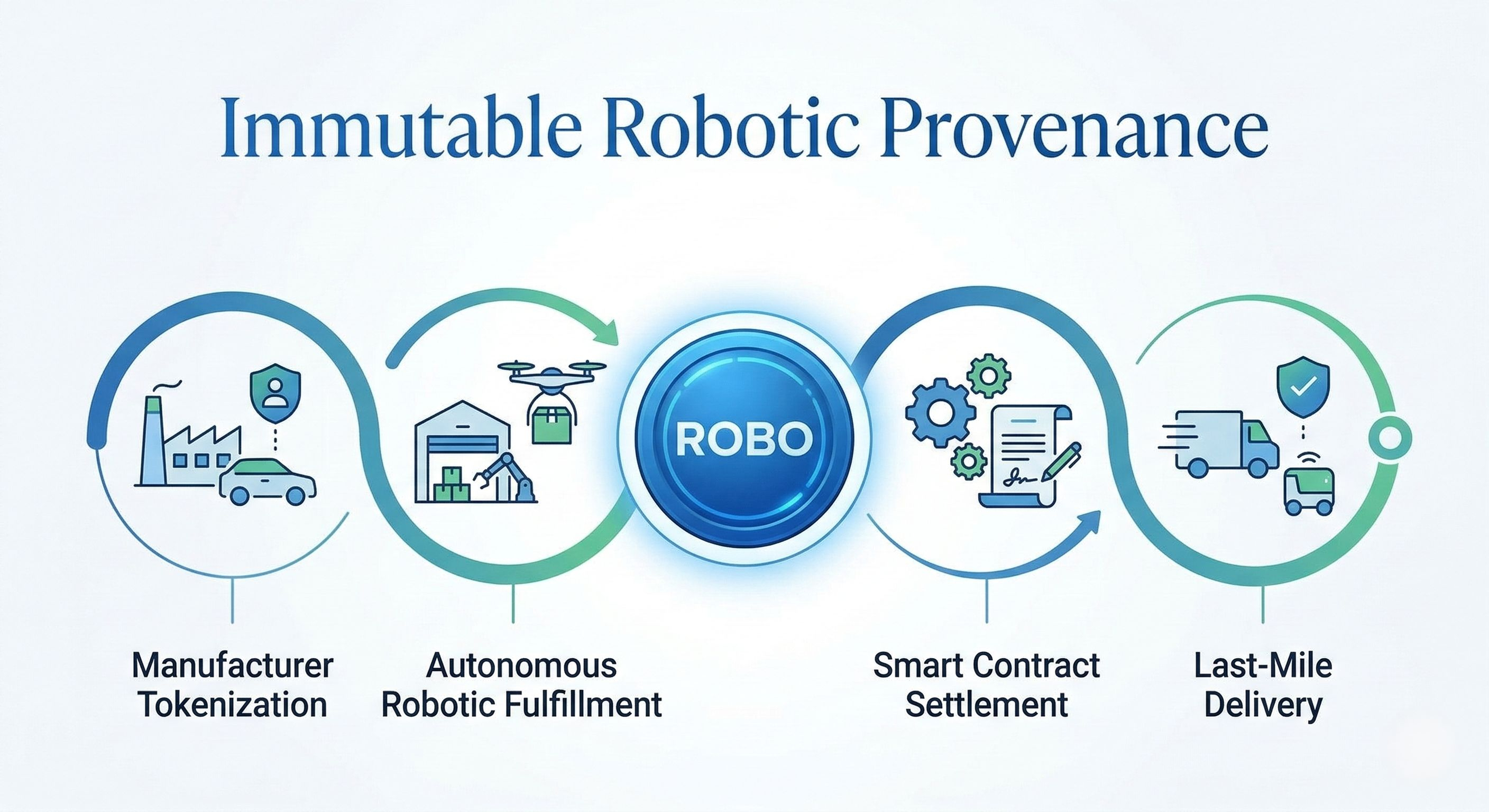 Immutable Robotic Provenance

ROBO

Manufacturer Tokenization

Autonomous Robotic Fulfillment

Smart Contract Settlement

Last-Mile Delivery